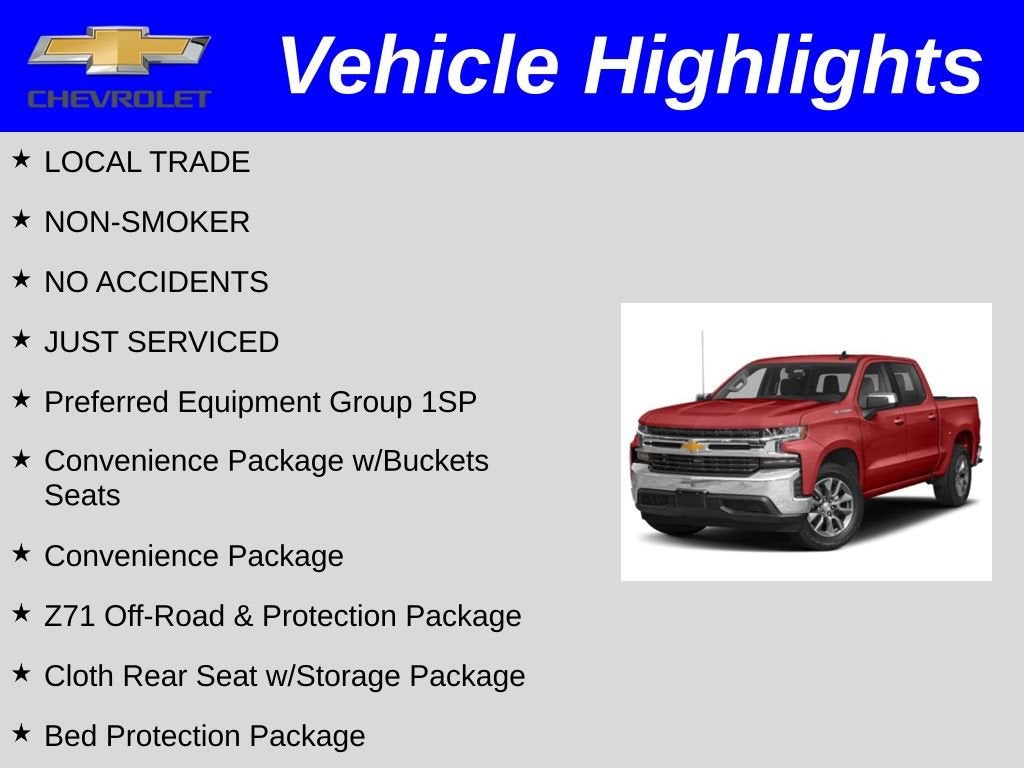 CHEVROLET

Vehicle Highlights

★ LOCAL TRADE

★ NON-SMOKER

★ NO ACCIDENTS

★ JUST SERVICED

★ Preferred Equipment Group 1SP

★ Convenience Package w/Buckets Seats

★ Convenience Package

★ Z71 Off-Road & Protection Package

★ Cloth Rear Seat w/Storage Package

★ Bed Protection Package